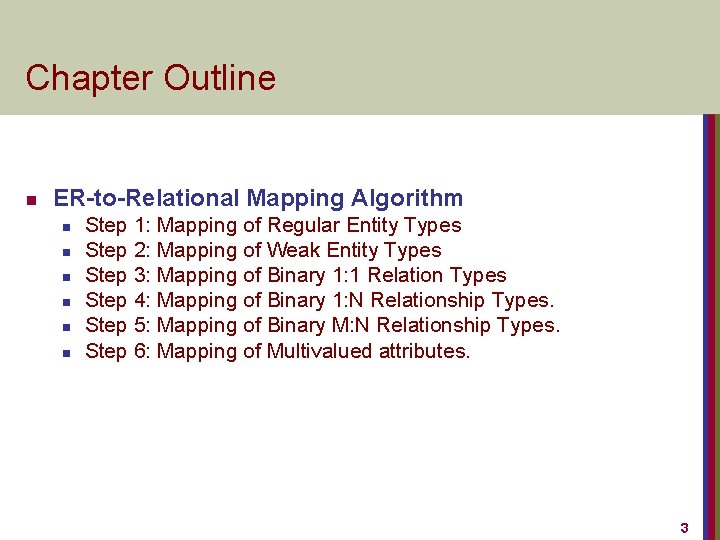 Chapter Outline

- ER-to-Relational Mapping Algorithm
  - Step 1: Mapping of Regular Entity Types
  - Step 2: Mapping of Weak Entity Types
  - Step 3: Mapping of Binary 1:1 Relation Types
  - Step 4: Mapping of Binary 1:N Relationship Types.
  - Step 5: Mapping of Binary M:N Relationship Types.
  - Step 6: Mapping of Multivalued attributes.

3